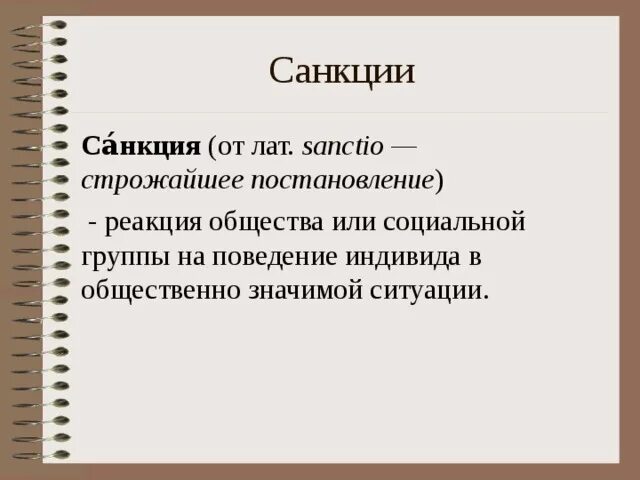 Санкции

Са́нкция (от лат. sanctio — строжайшее постановление)

- реакция общества или социальной группы на поведение индивида в общественно значимой ситуации.